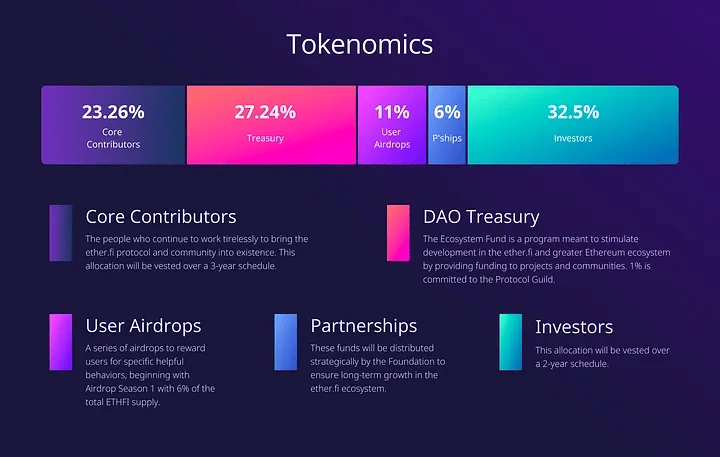 Tokenomics

23.26%
Core Contributors

27.24%
Treasury

11%
User Airdrops

6%
P'ships

32.5%
Investors

Core Contributors
The people who continue to work tirelessly to bring the ether.fi protocol and community into existence. This allocation will be vested over a 3-year schedule.

DAO Treasury
The Ecosystem Fund is a program meant to stimulate development in the ether.fi and greater Ethereum ecosystem by providing funding to projects and communities. 1% is committed to the Protocol Guild.

User Airdrops
A series of airdrops to reward users for specific helpful behaviors, beginning with Airdrop Season 1 with 6% of the total ETHFI supply.

Partnerships
These funds will be distributed strategically by the Foundation to ensure long-term growth in the ether.fi ecosystem.

Investors
This allocation will be vested over a 2-year schedule.